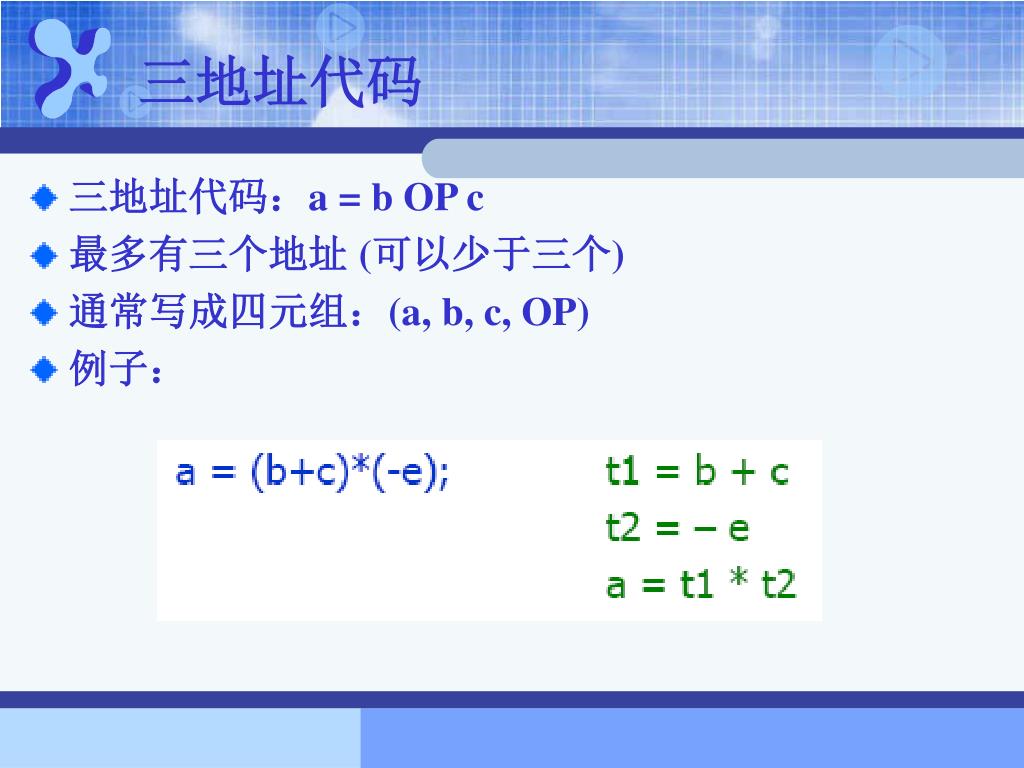 三地址代码

三地址代码：a = b OP c

最多有三个地址 (可以少于三个)

通常写成四元组：(a, b, c, OP)

例子：

a = (b+c)*(-e);

t1 = b + c
t2 = – e
a = t1 * t2